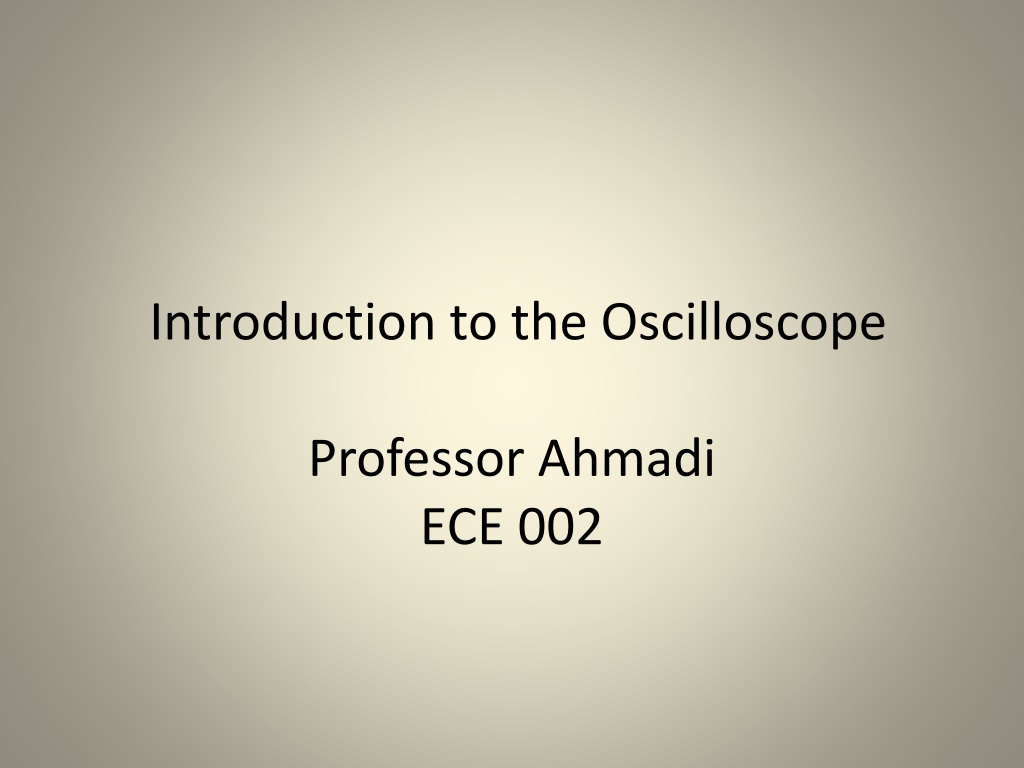 Introduction to the Oscilloscope

Professor Ahmadi
ECE 002